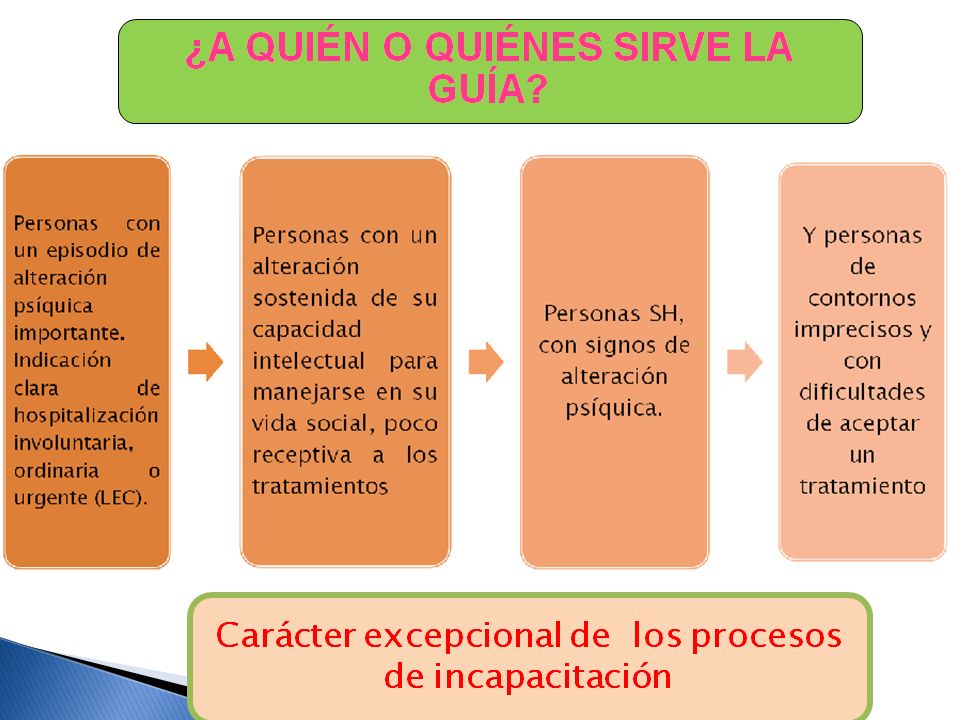 ¿A QUIÉN O QUIÉNES SIRVE LA GUÍA?

Personas con un episodio de alteración psíquica importante. Indicación clara de hospitalización involuntaria, ordinaria o urgente (LEC).

Personas con un alteración sostenida de su capacidad intelectual para manejarse en su vida social, poco receptiva a los tratamientos

Personas SH, con signos de alteración psíquica.

Y personas de contornos imprecisos y con dificultades de aceptar un tratamiento

Carácter excepcional de los procesos de incapacitación